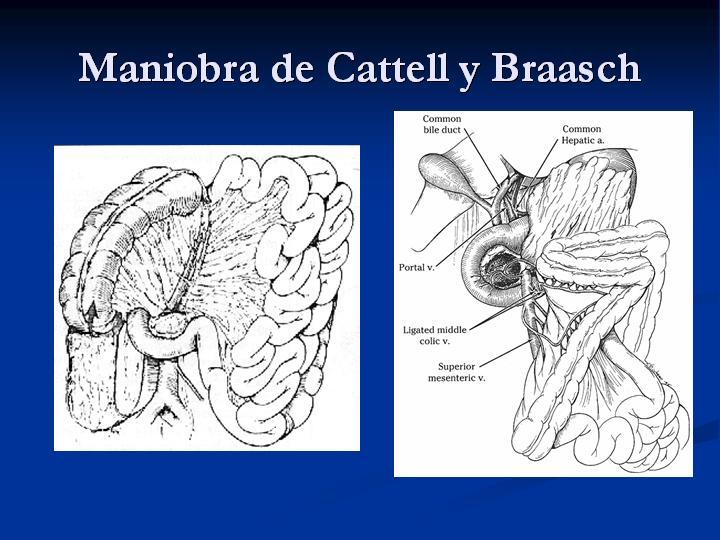 Maniobra de Cattell y Braasch

Common bile duct

Common Hepatic a.

Portal v.

Ligated middle colic v.

Superior mesenteric v.